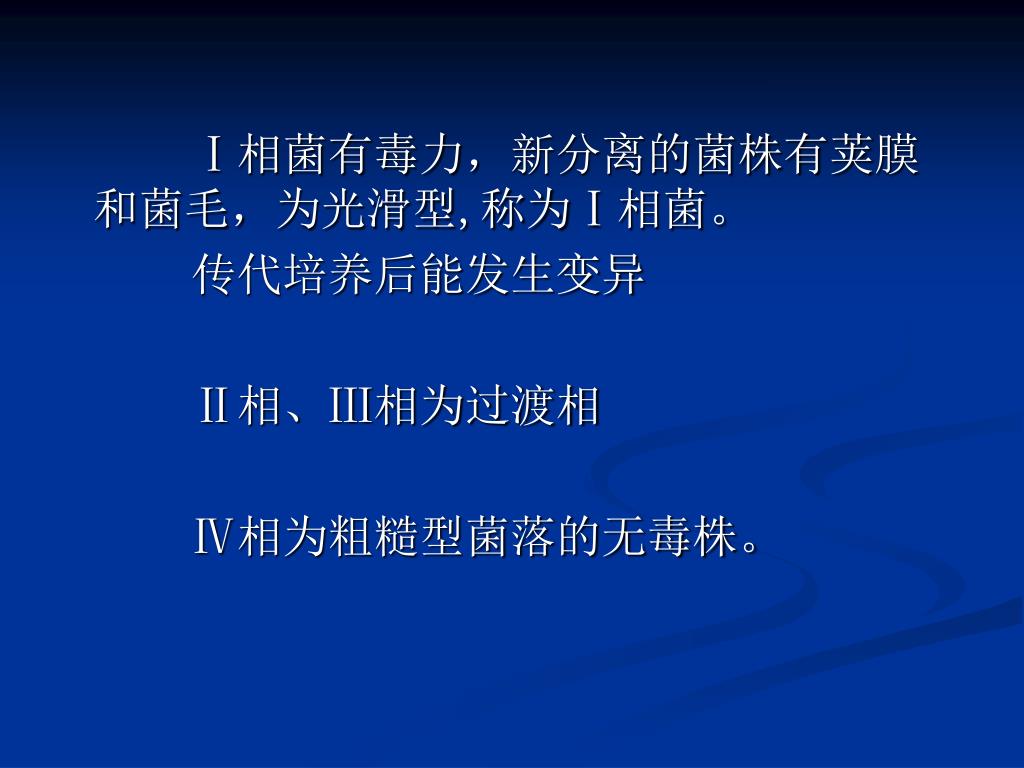 Ⅰ相菌有毒力，新分离的菌株有荚膜和菌毛，为光滑型,称为Ⅰ相菌。

传代培养后能发生变异

Ⅱ相、Ⅲ相为过渡相

Ⅳ相为粗糙型菌落的无毒株。